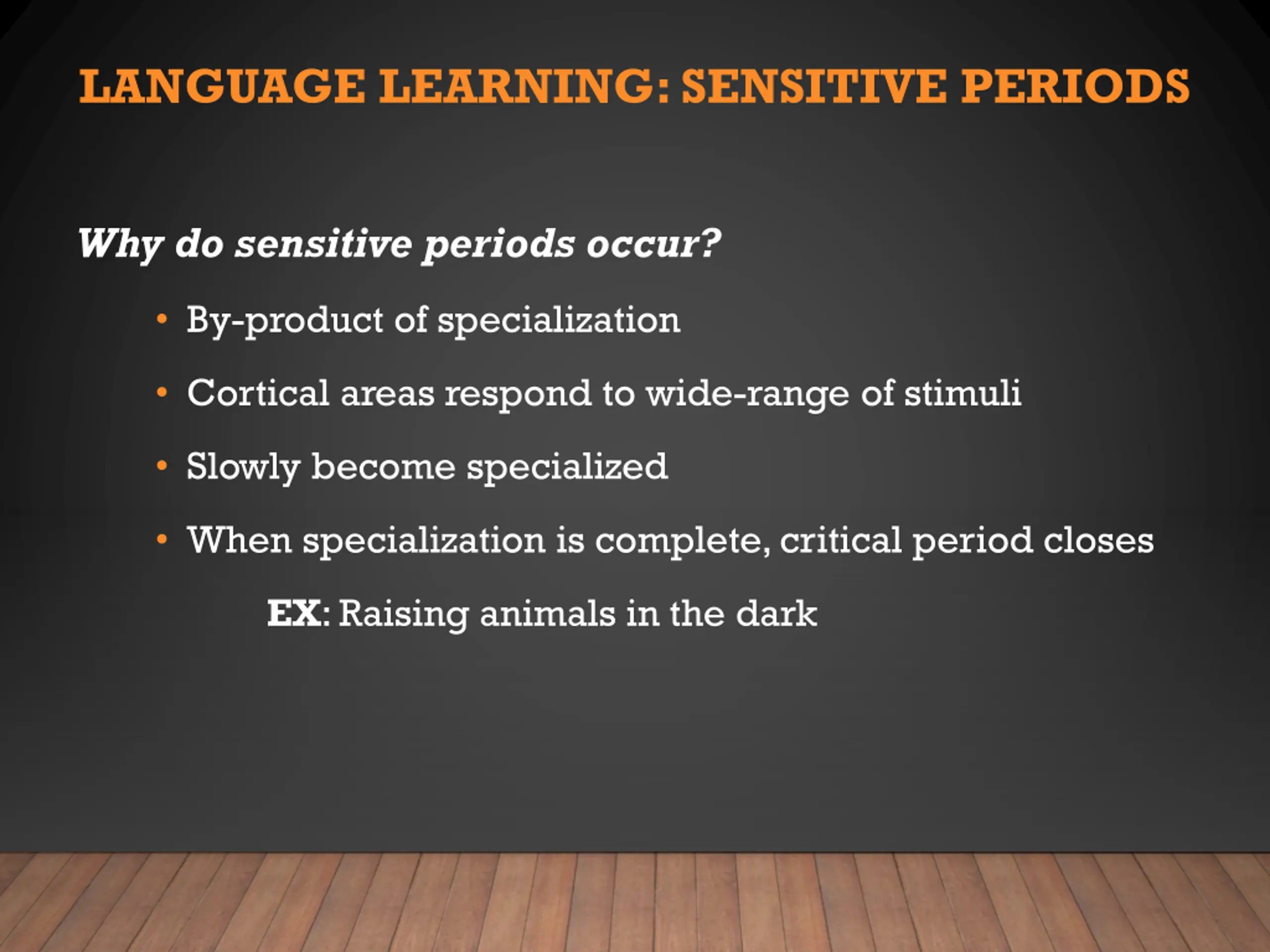 LANGUAGE LEARNING: SENSITIVE PERIODS

Why do sensitive periods occur?

• By-product of specialization
• Cortical areas respond to wide-range of stimuli
• Slowly become specialized
• When specialization is complete, critical period closes

EX: Raising animals in the dark